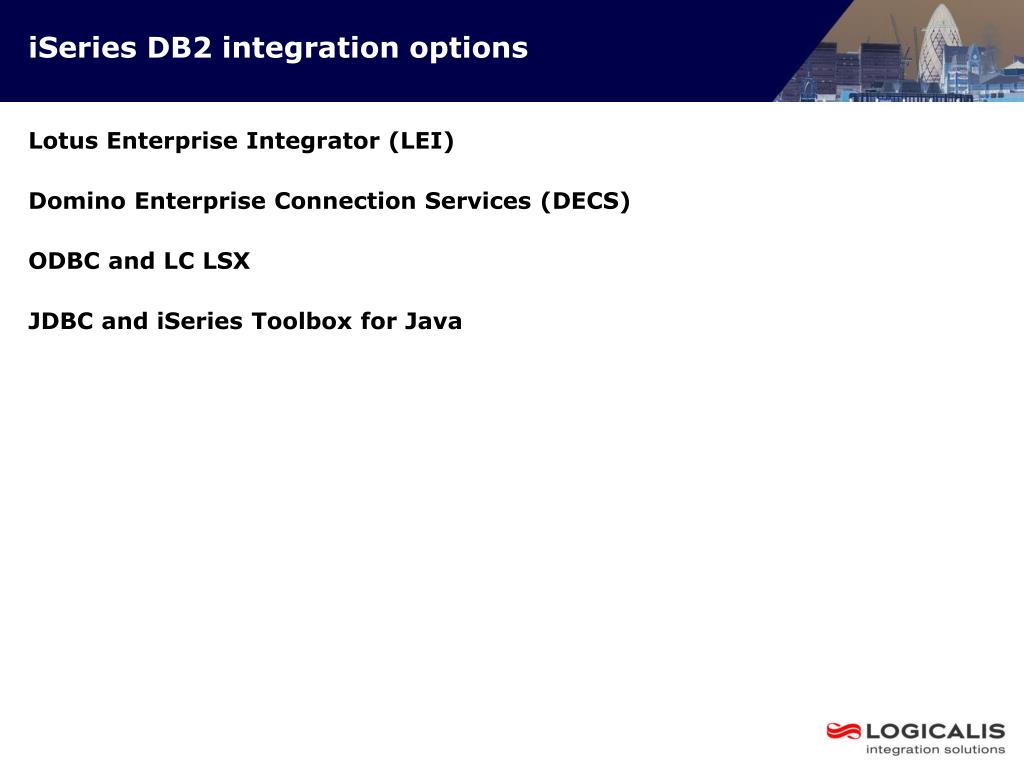 iSeries DB2 integration options

Lotus Enterprise Integrator (LEI)

Domino Enterprise Connection Services (DECS)

ODBC and LC LSX

JDBC and iSeries Toolbox for Java

LOGICALIS
integration solutions